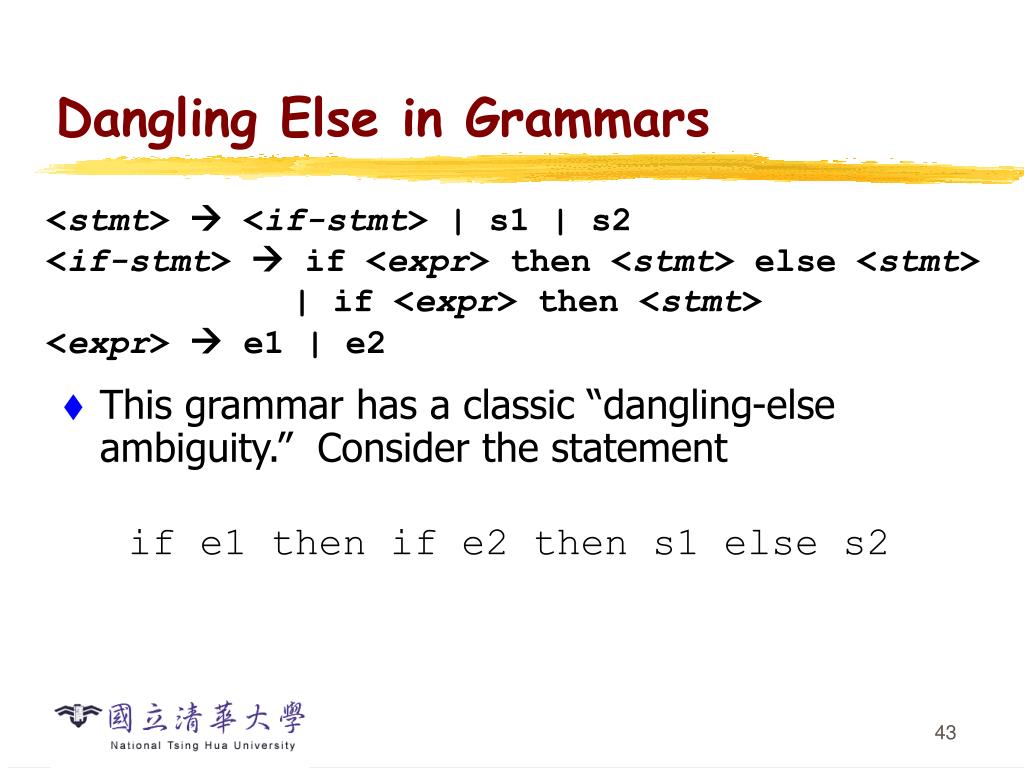 Dangling Else in Grammars

<stmt> → <if-stmt> | s1 | s2
<if-stmt> → if <expr> then <stmt> else <stmt>
| if <expr> then <stmt>
<expr> → e1 | e2

♦ This grammar has a classic “dangling-else ambiguity.” Consider the statement

if e1 then if e2 then s1 else s2

國立清華大學
National Tsing Hua University

43